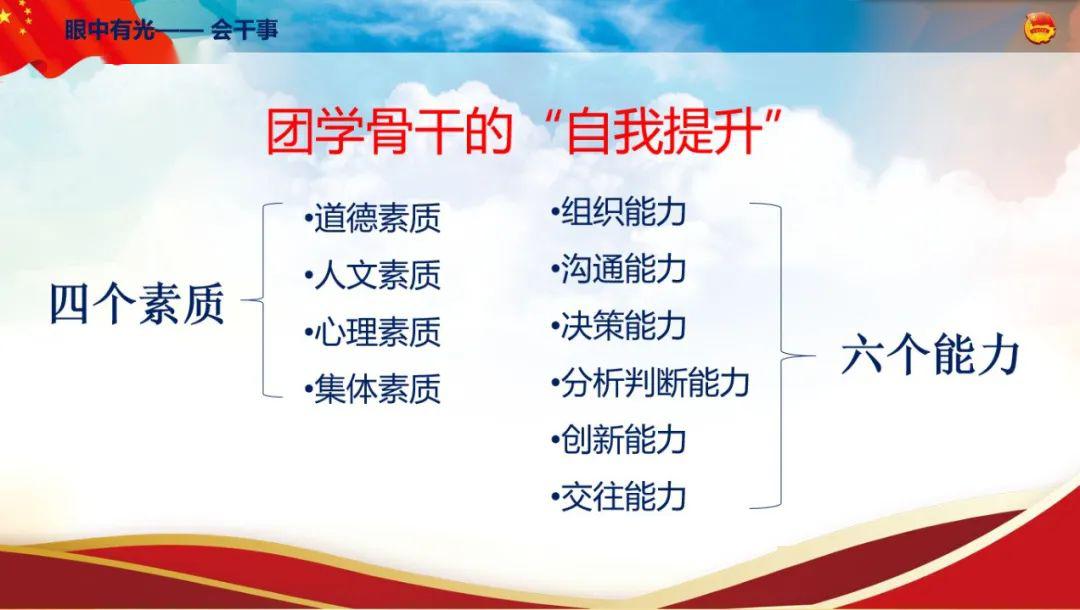 眼中有光—— 会干事

团学骨干的“自我提升”

四个素质

•道德素质
•人文素质
•心理素质
•集体素质

•组织能力
•沟通能力
•决策能力
•分析判断能力
•创新能力
•交往能力

六个能力